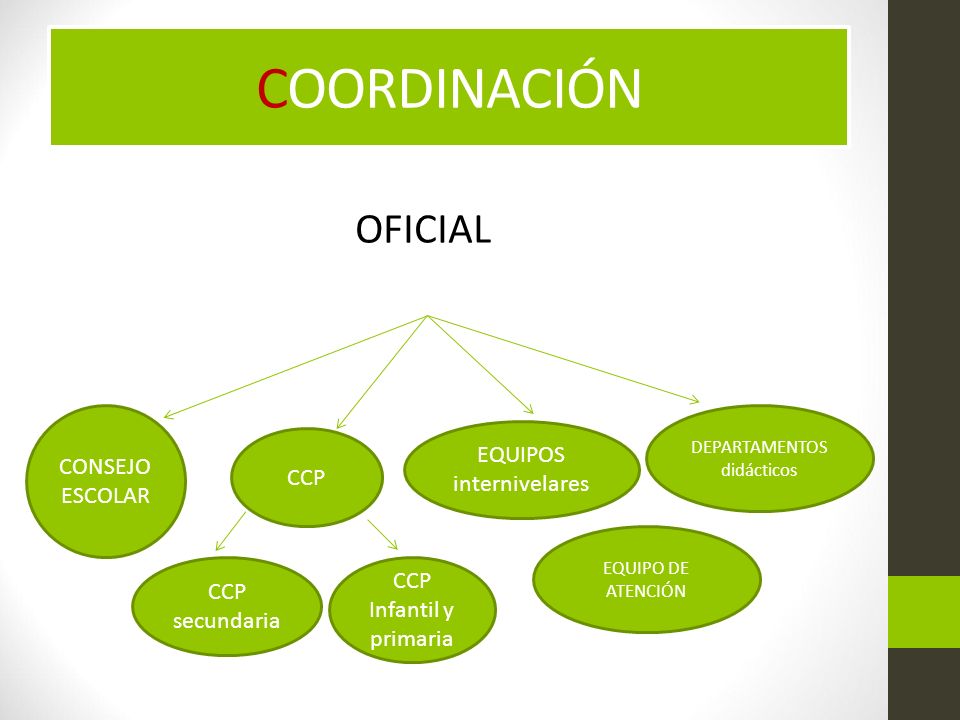 COORDINACIÓN

OFICIAL

CONSEJO ESCOLAR

CCP

EQUIPOS internivelares

DEPARTAMENTOS didácticos

CCP secundaria

CCP Infantil y primaria

EQUIPO DE ATENCIÓN